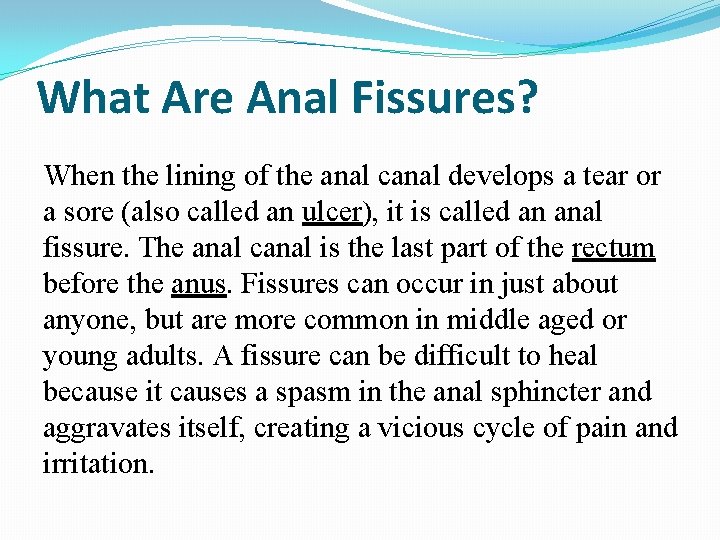 What Are Anal Fissures?

When the lining of the anal canal develops a tear or a sore (also called an ulcer), it is called an anal fissure. The anal canal is the last part of the rectum before the anus. Fissures can occur in just about anyone, but are more common in middle aged or young adults. A fissure can be difficult to heal because it causes a spasm in the anal sphincter and aggravates itself, creating a vicious cycle of pain and irritation.